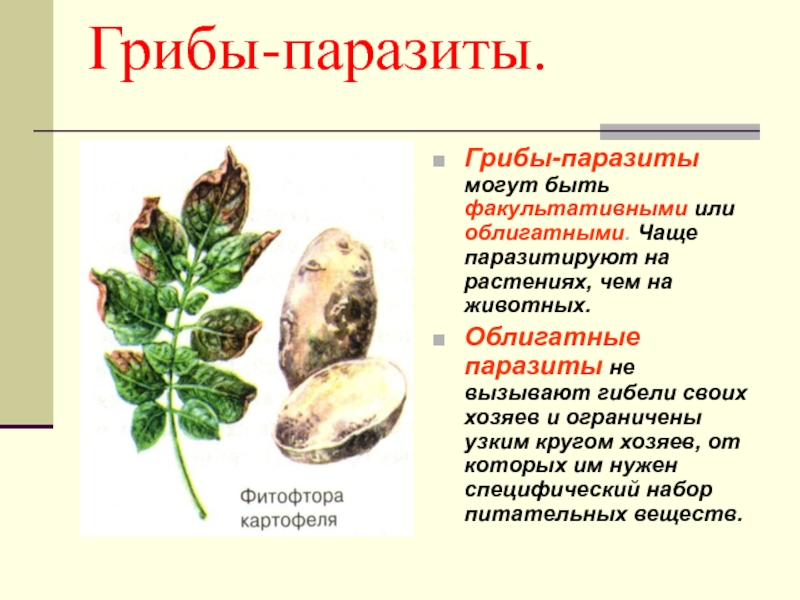 Грибы-паразиты.

Фитофтора картофеля

Грибы-паразиты могут быть факультативными или облигатными. Чаще паразитируют на растениях, чем на животных.

Облигатные паразиты не вызывают гибели своих хозяев и ограничены узким кругом хозяев, от которых им нужен специфический набор питательных веществ.